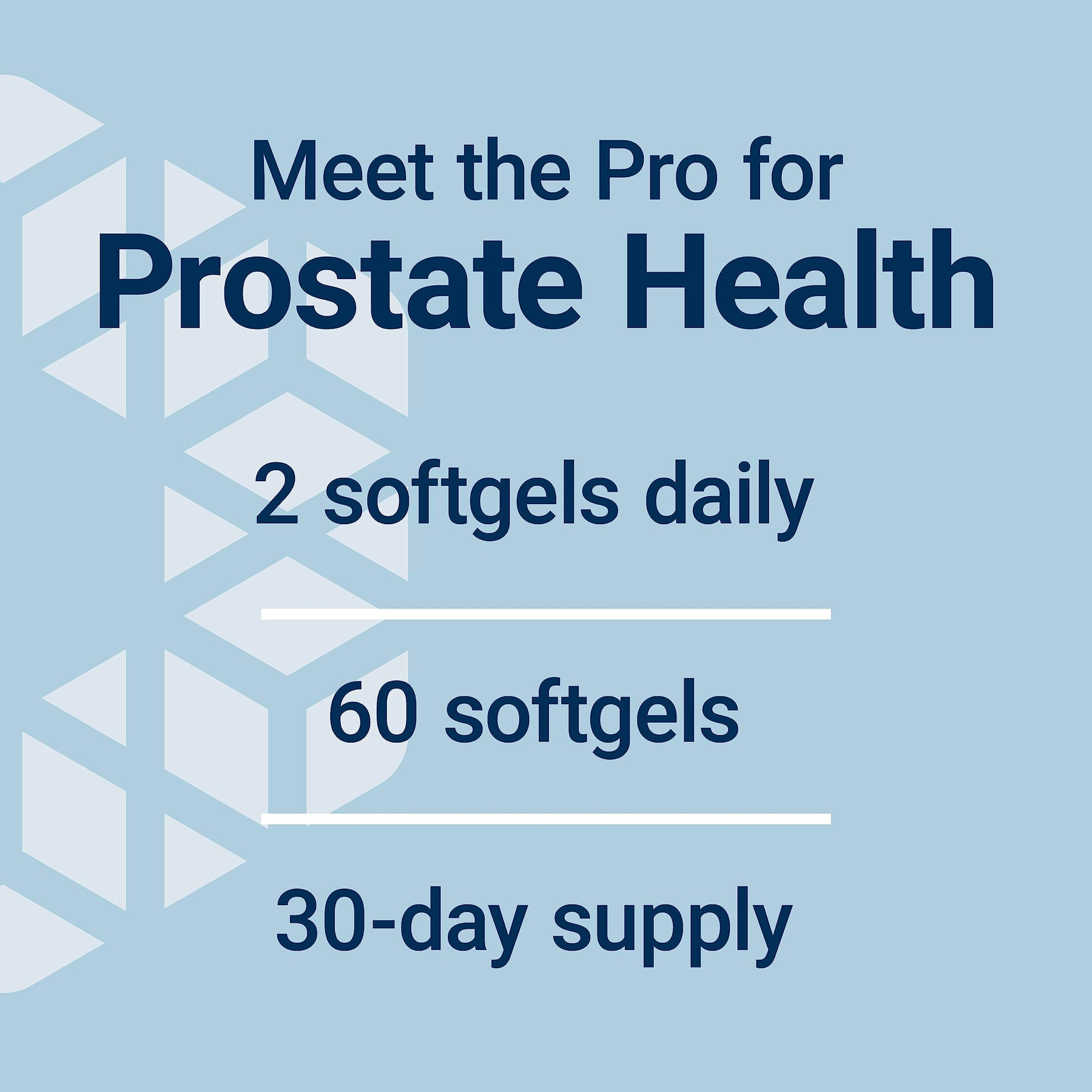 Meet the Pro for
Prostate Health

2 softgels daily

60 softgels

30-day supply